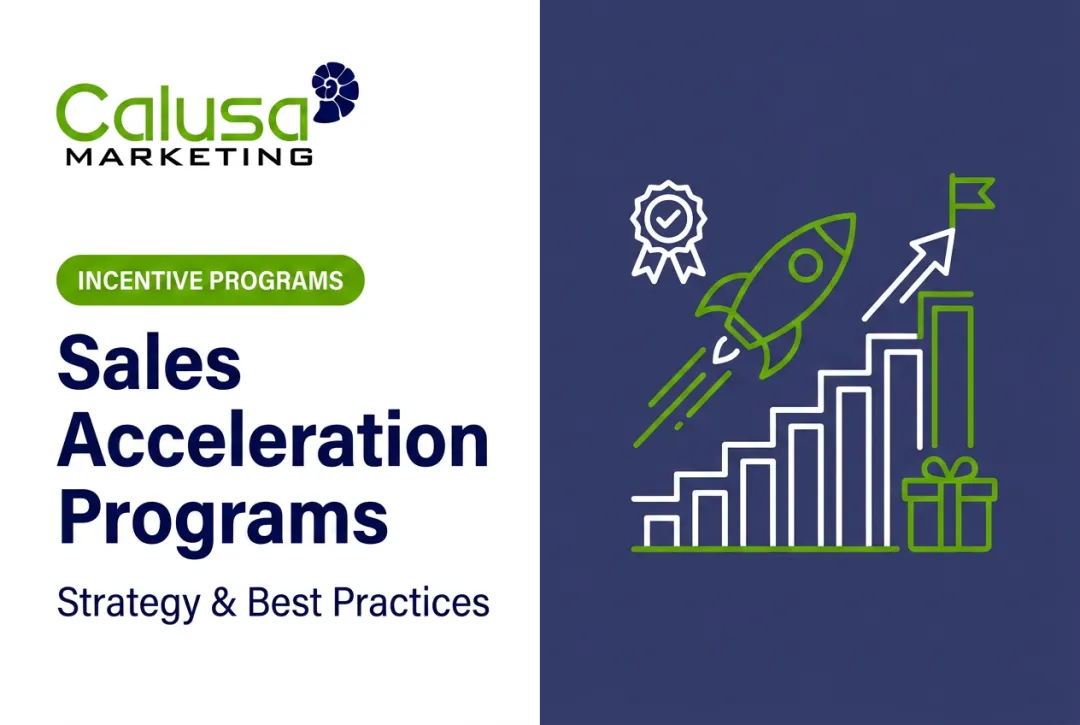 Calusa
MARKETING

INCENTIVE PROGRAMS

Sales Acceleration Programs

Strategy & Best Practices